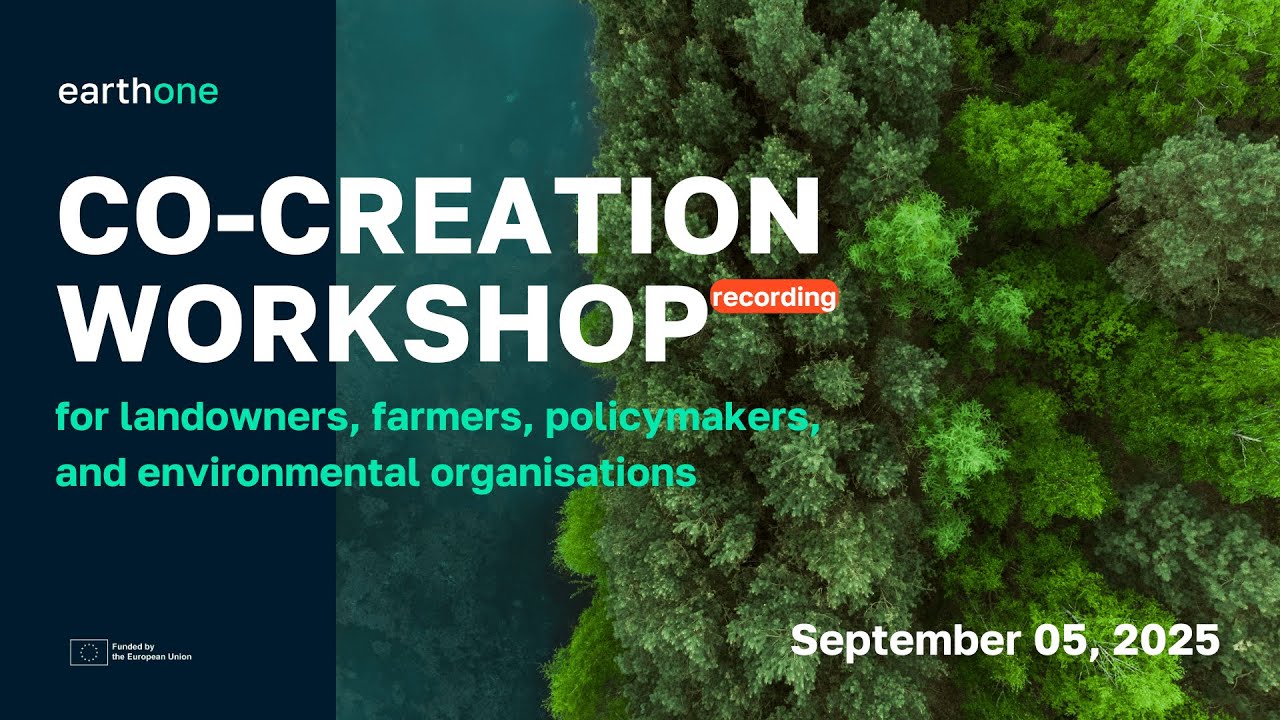 earthone

CO-CREATION WORKSHOP recording

for landowners, farmers, policymakers, and environmental organisations

Funded by the European Union

September 05, 2025